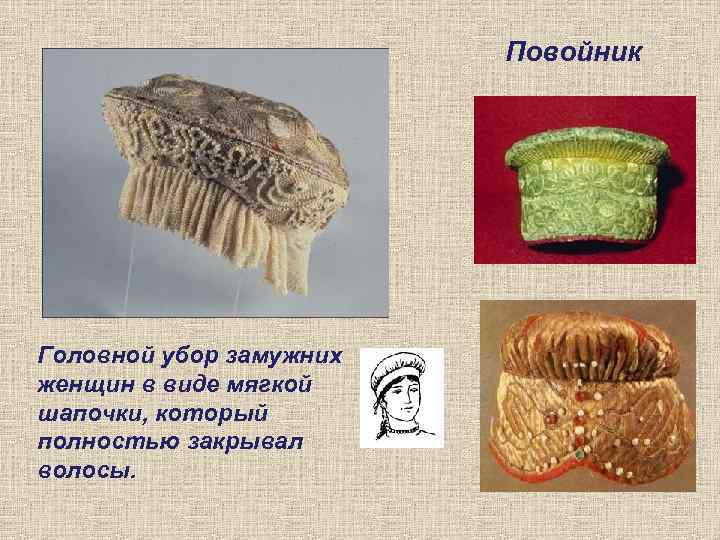 Повойник

Головной убор замужних женщин в виде мягкой шапочки, который полностью закрывал волосы.